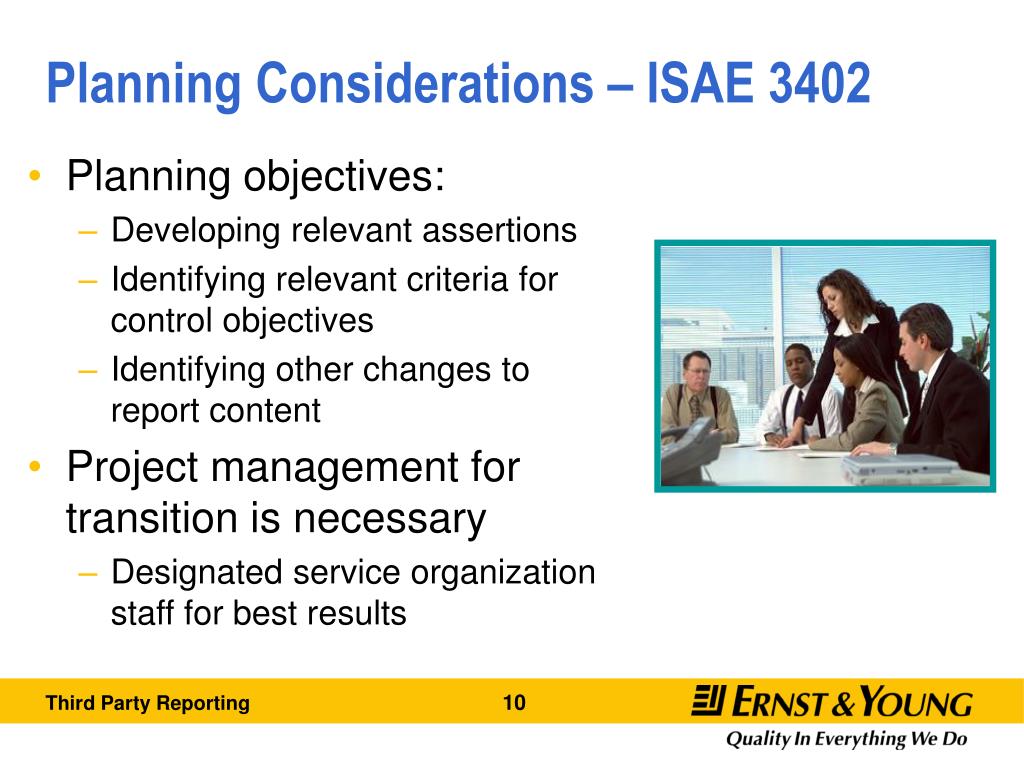 Planning Considerations – ISAE 3402

• Planning objectives:
 – Developing relevant assertions
 – Identifying relevant criteria for control objectives
 – Identifying other changes to report content
• Project management for transition is necessary
 – Designated service organization staff for best results

Third Party Reporting 10 ERNST & YOUNG
Quality In Everything We Do